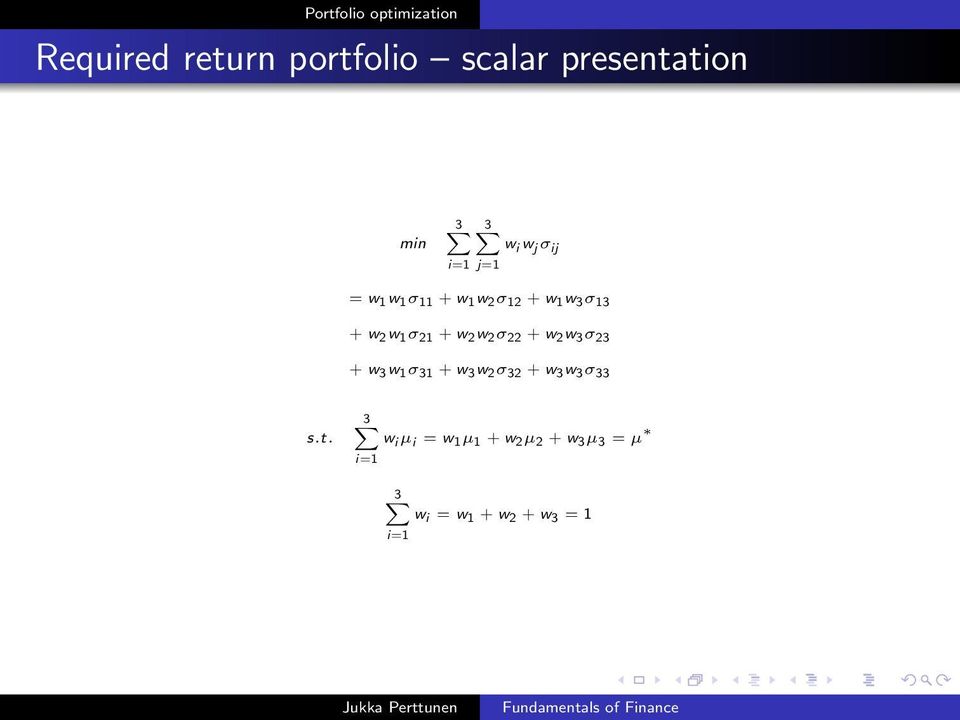 Portfolio optimization

Required return portfolio – scalar presentation

$min \quad \sum_{i=1}^{3} \sum_{j=1}^{3} w_i w_j \sigma_{ij}$

$= w_1 w_1 \sigma_{11} + w_1 w_2 \sigma_{12} + w_1 w_3 \sigma_{13}$

$+ w_2 w_1 \sigma_{21} + w_2 w_2 \sigma_{22} + w_2 w_3 \sigma_{23}$

$+ w_3 w_1 \sigma_{31} + w_3 w_2 \sigma_{32} + w_3 w_3 \sigma_{33}$

$s.t. \quad \sum_{i=1}^{3} w_i \mu_i = w_1 \mu_1 + w_2 \mu_2 + w_3 \mu_3 = \mu^*$

$\sum_{i=1}^{3} w_i = w_1 + w_2 + w_3 = 1$

Jukka Perttunen Fundamentals of Finance